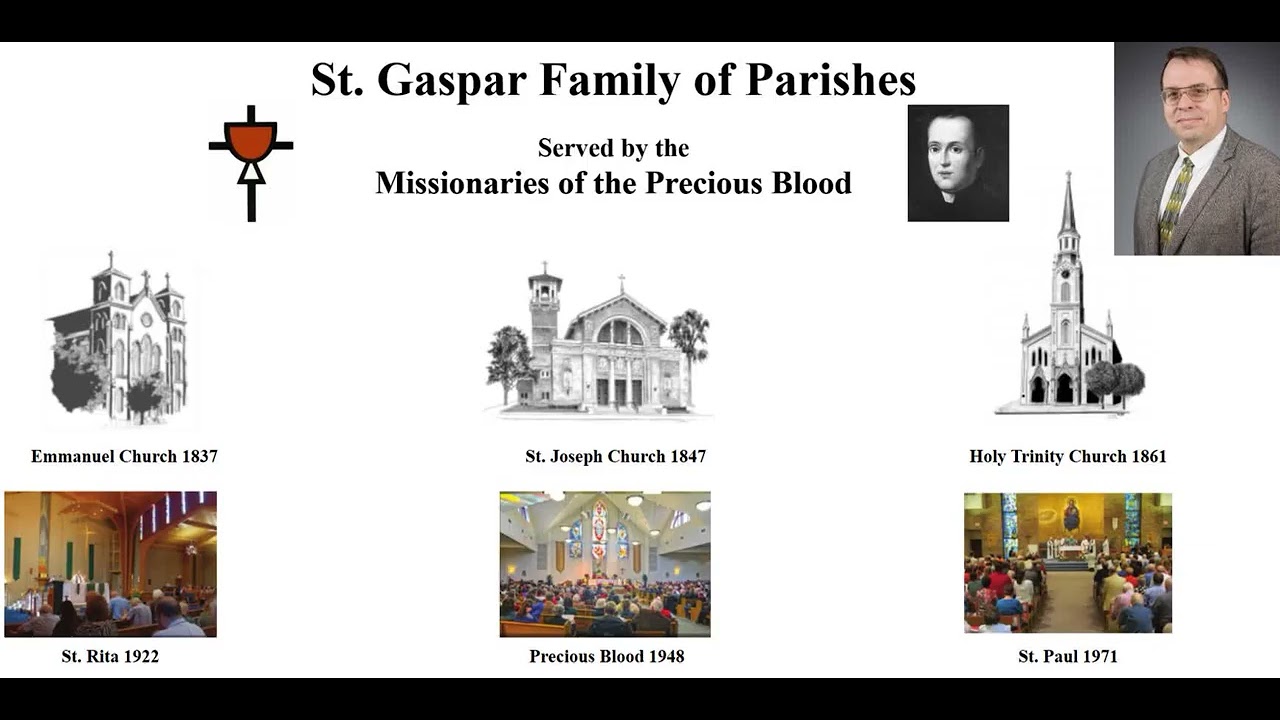 St. Gaspar Family of Parishes

Served by the
Missionaries of the Precious Blood

Emmanuel Church 1837

St. Joseph Church 1847

Holy Trinity Church 1861

St. Rita 1922

Precious Blood 1948

St. Paul 1971